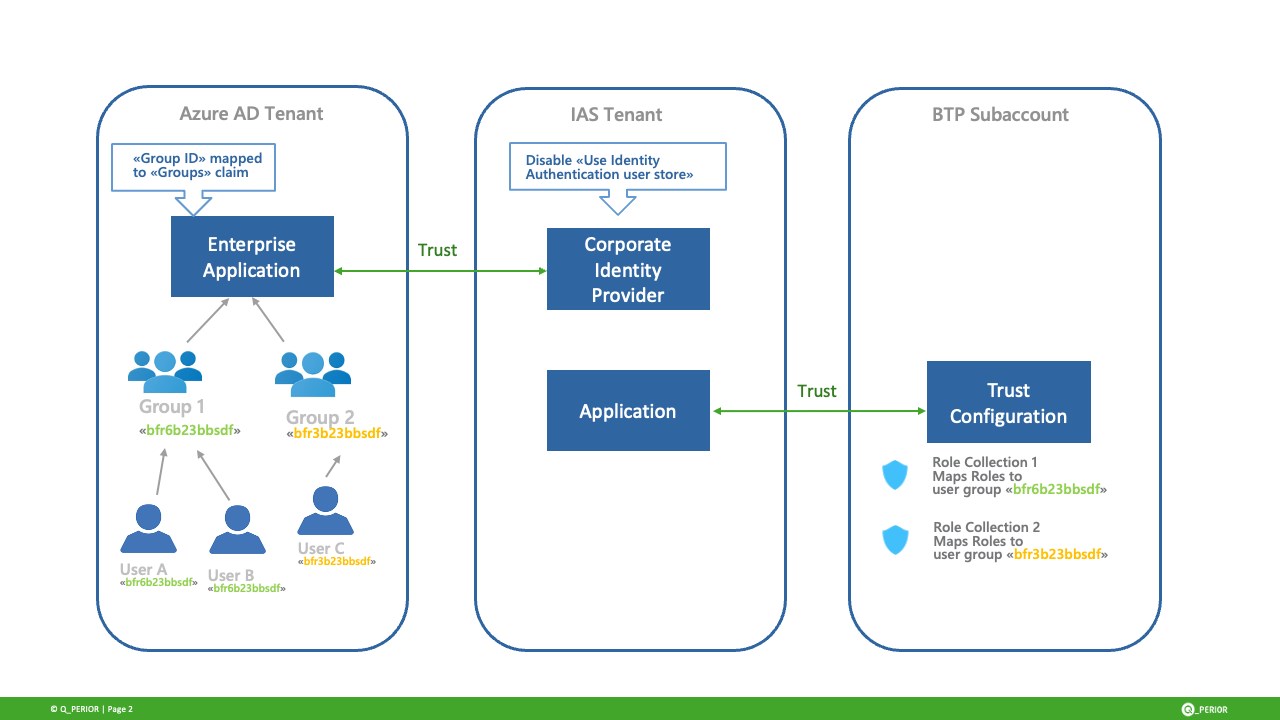 Azure AD Tenant

«Group ID» mapped to «Groups» claim

Enterprise Application

Group 1
«bfr6b23bbsdf»

Group 2
«bfr3b23bbsdf»

User A
«bfr6b23bbsdf»

User B
«bfr6b23bbsdf»

User C
«bfr3b23bbsdf»

Trust

IAS Tenant

Disable «Use Identity Authentication user store»

Corporate Identity Provider

Application

Trust

BTP Subaccount

Trust Configuration

Role Collection 1
Maps Roles to user group «bfr6b23bbsdf»

Role Collection 2
Maps Roles to user group «bfr3b23bbsdf»

© Q_PERIOR | Page 2

Q_PERIOR